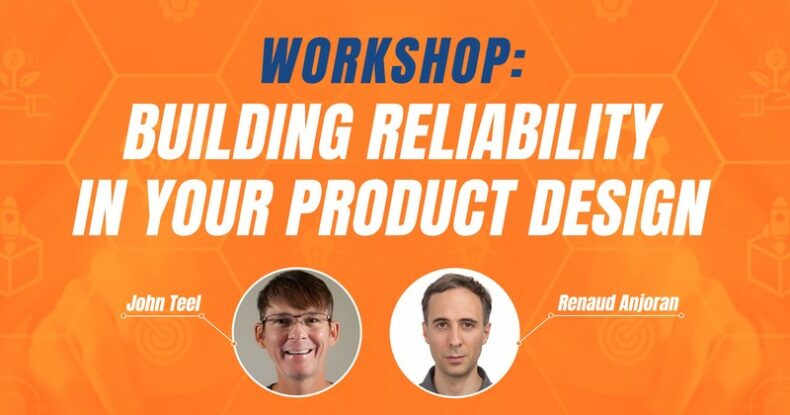 WORKSHOP:
BUILDING RELIABILITY IN YOUR PRODUCT DESIGN

John Teel

Renaud Anjoran